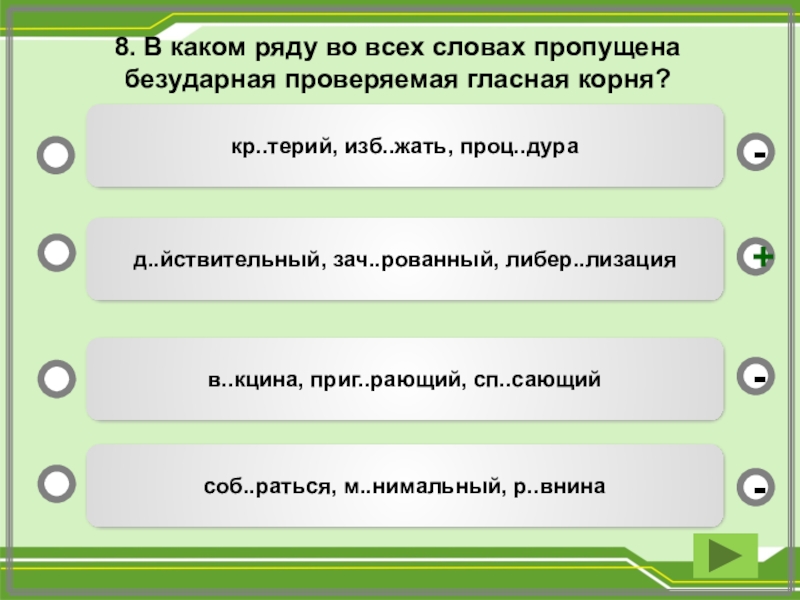 8. В каком ряду во всех словах пропущена безударная проверяемая гласная корня?

кр..терий, изб..жать, проц..дура

-

д..йствительный, зач..рованный, либер..лизация

+

в..кцина, приг..рающий, сп..сающий

-

соб..раться, м..нимальный, р..внина

-